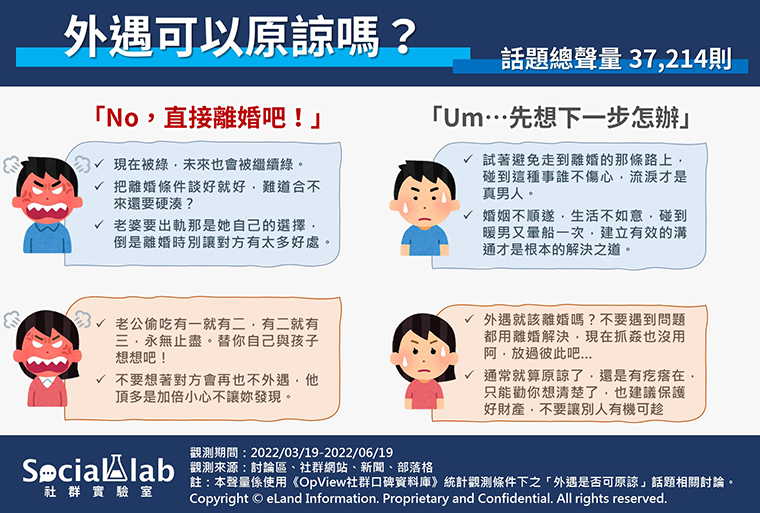 外遇可以原諒嗎？

話題總聲量 37,214則

「No，直接離婚吧！」

✓ 現在被綠，未來也會被繼續綠。
✓ 把離婚條件談好就好，難道合不來還要硬湊？
✓ 老婆要出軌那是她自己的選擇，倒是離婚時別讓對方有太多好處。

✓ 老公偷吃有一就有二，有二就有三，永無止盡。替你自己與孩子想想吧！
✓ 不要想著對方會再也不外遇，他頂多是加倍小心不讓妳發現。

「Um…先想下一步怎辦」

✓ 試著避免走到離婚的那條路上，碰到這種事誰不傷心，流淚才是真男人。
✓ 婚姻不順遂，生活不如意，碰到暖男又暈船一次，建立有效的溝通才是根本的解決之道。

✓ 外遇就該離婚嗎？不要遇到問題都用離婚解決，現在抓姦也沒用阿，放過彼此吧...
✓ 通常就算原諒了，還是有疙瘩在，只能勸你想清楚了，也建議保護好財產，不要讓別人有機可趁

SocialLab
社群實驗室

觀測期間：2022/03/19-2022/06/19
觀測來源：討論區、社群網站、新聞、部落格
註：本聲量係使用《OpView社群口碑資料庫》統計觀測條件下之「外遇是否可原諒」話題相關討論。
Copyright © eLand Information. Proprietary and Confidential. All rights reserved.